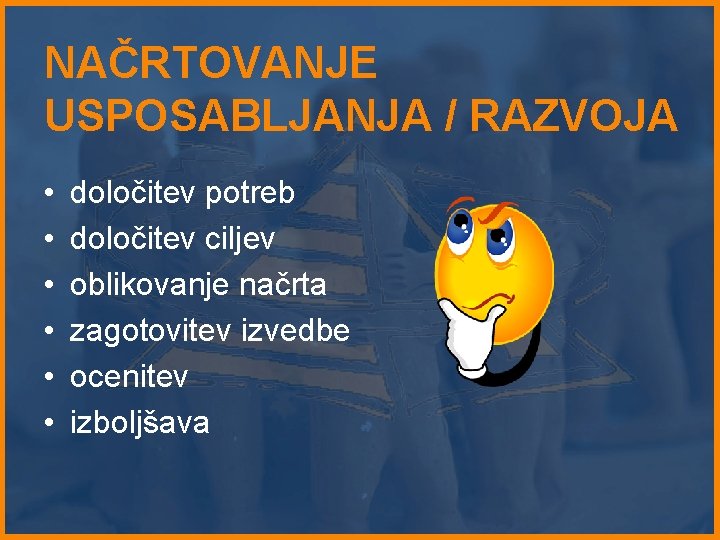 NAČRTOVANJE USPOSABLJANJA / RAZVOJA

• določitev potreb
• določitev ciljev
• oblikovanje načrta
• zagotovitev izvedbe
• ocenitev
• izboljšava